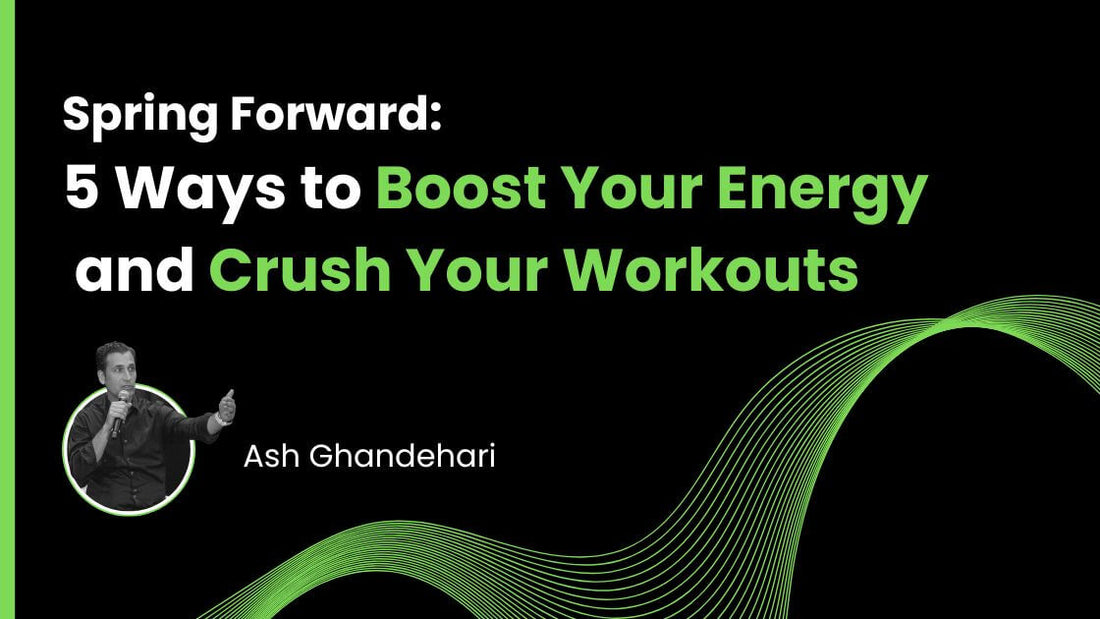 Spring Forward:
5 Ways to Boost Your Energy and Crush Your Workouts

Ash Ghandehari